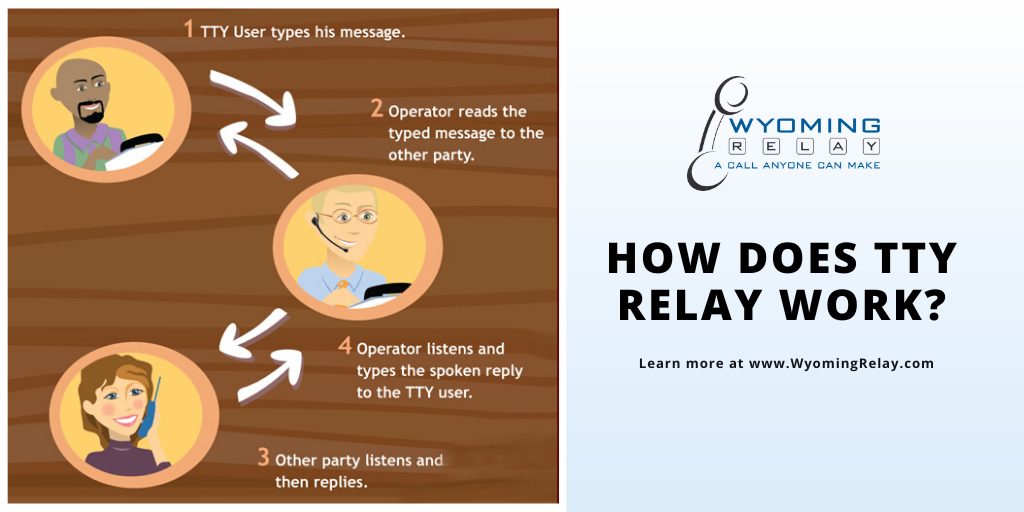 1 TTY User types his message.

2 Operator reads the typed message to the other party.

4 Operator listens and types the spoken reply to the TTY user.

3 Other party listens and then replies.

WYOMING
RELAY
A CALL ANYONE CAN MAKE

HOW DOES TTY RELAY WORK?

Learn more at www.WyomingRelay.com